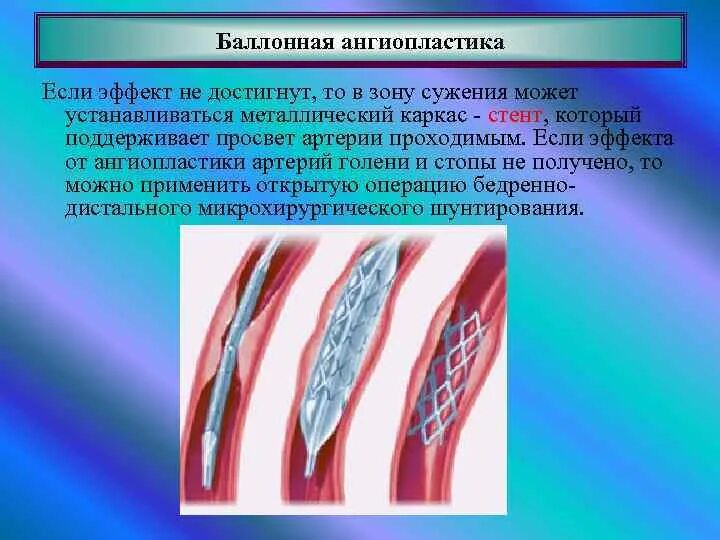 Баллонная ангиопластика

Если эффект не достигнут, то в зону сужения может устанавливаться металлический каркас - стент, который поддерживает просвет артерии проходимым. Если эффекта от ангиопластики артерий голени и стопы не получено, то можно применить открытую операцию бедренно-дистального микрохирургического шунтирования.